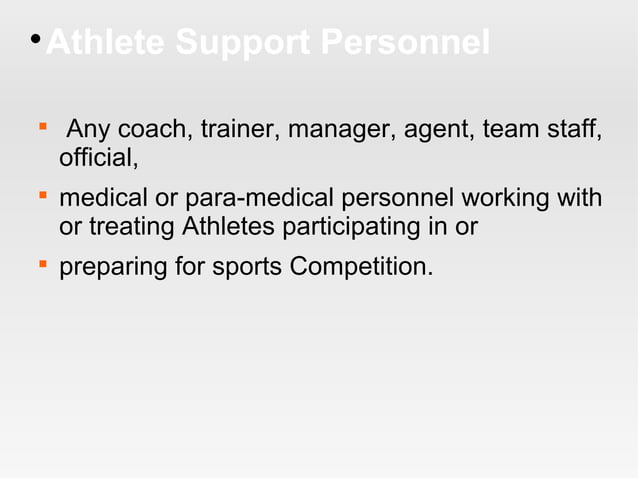 • Athlete Support Personnel

▪ Any coach, trainer, manager, agent, team staff, official,

▪ medical or para-medical personnel working with or treating Athletes participating in or

▪ preparing for sports Competition.